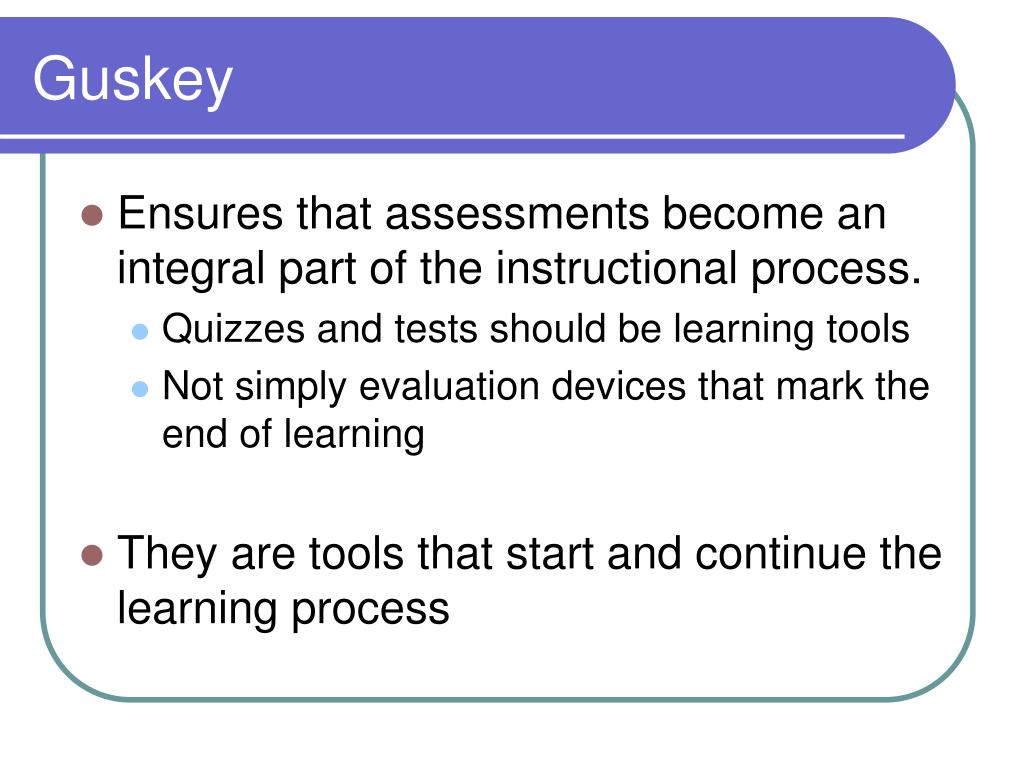 Guskey

- Ensures that assessments become an integral part of the instructional process.
  - Quizzes and tests should be learning tools
  - Not simply evaluation devices that mark the end of learning

- They are tools that start and continue the learning process